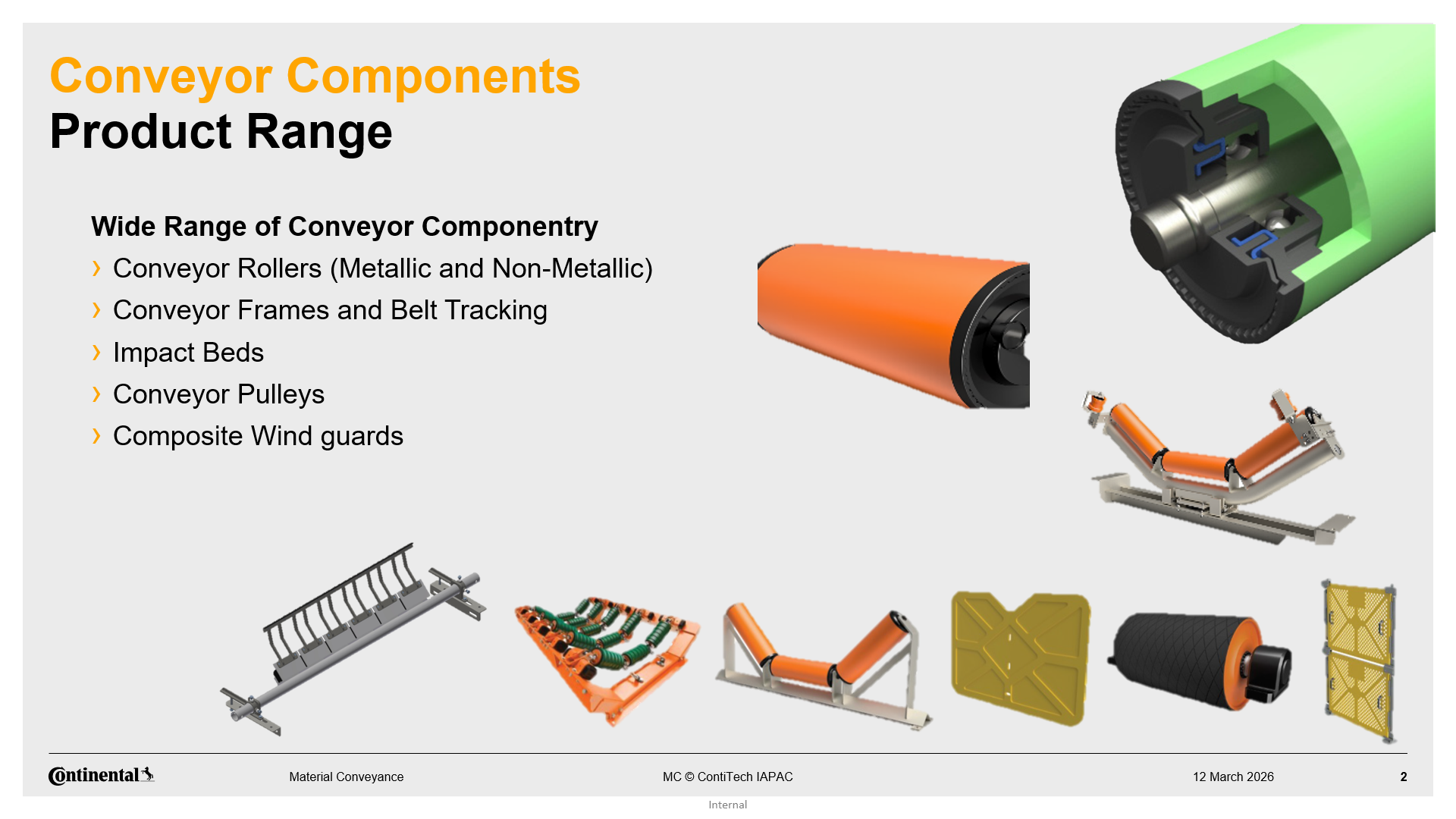 Conveyor Components
Product Range

Wide Range of Conveyor Componentry
› Conveyor Rollers (Metallic and Non-Metallic)
› Conveyor Frames and Belt Tracking
› Impact Beds
› Conveyor Pulleys
› Composite Wind guards

Continental

Material Conveyance

MC © ContiTech IAPAC

12 March 2026

2

Internal